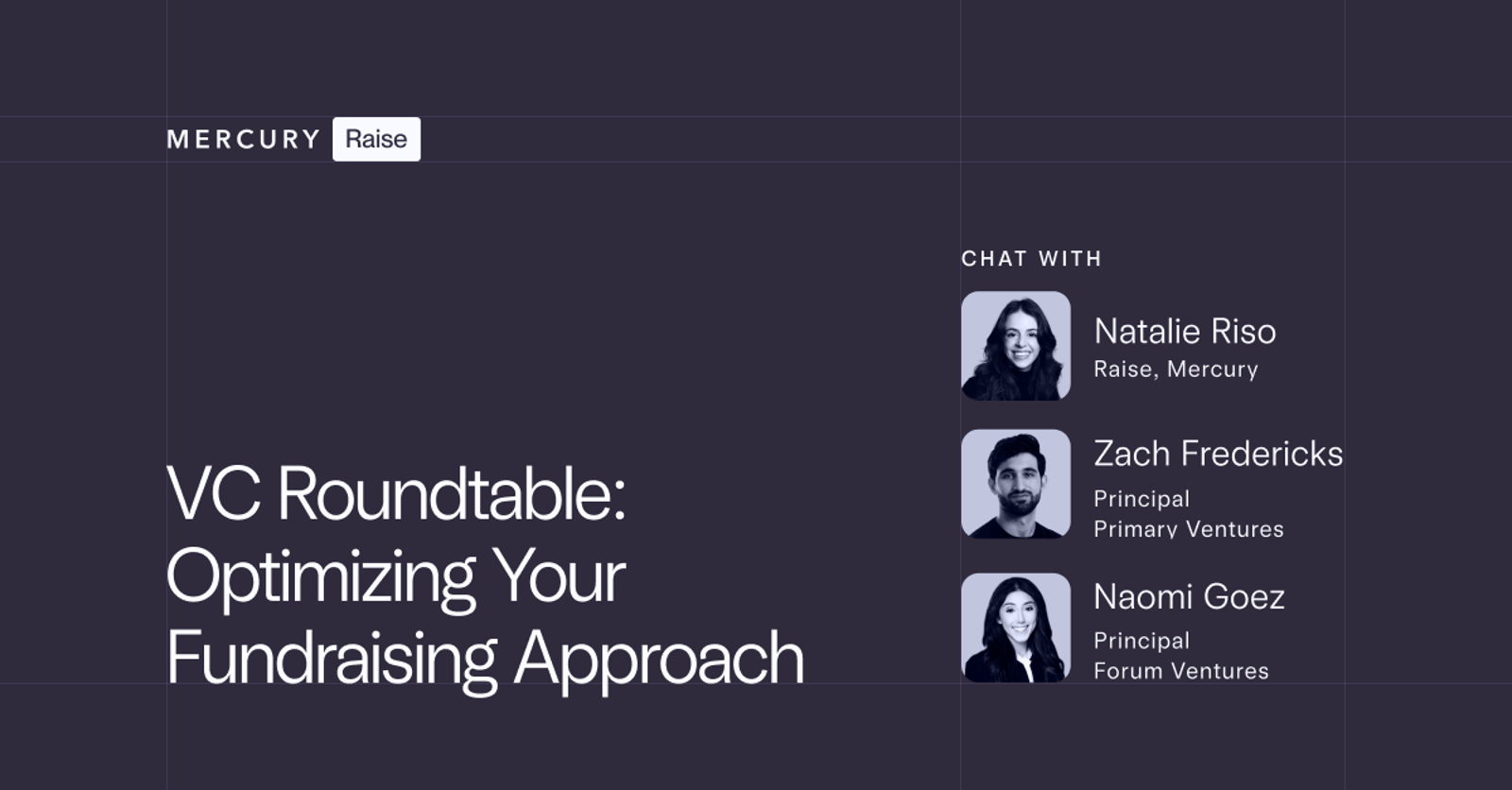 MERCURY Raise

VC Roundtable: Optimizing Your Fundraising Approach

CHAT WITH

Natalie Riso
Raise, Mercury

Zach Fredericks
Principal
Primary Ventures

Naomi Goez
Principal
Forum Ventures